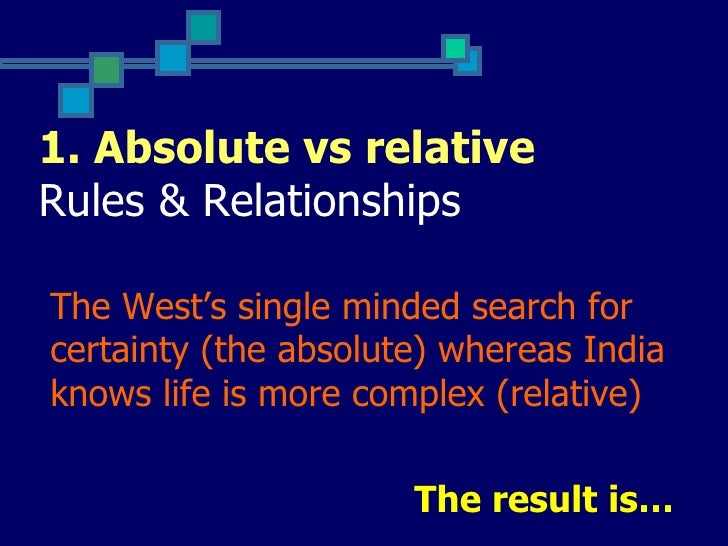 1. Absolute vs relative
Rules & Relationships

The West’s single minded search for certainty (the absolute) whereas India knows life is more complex (relative)

The result is…